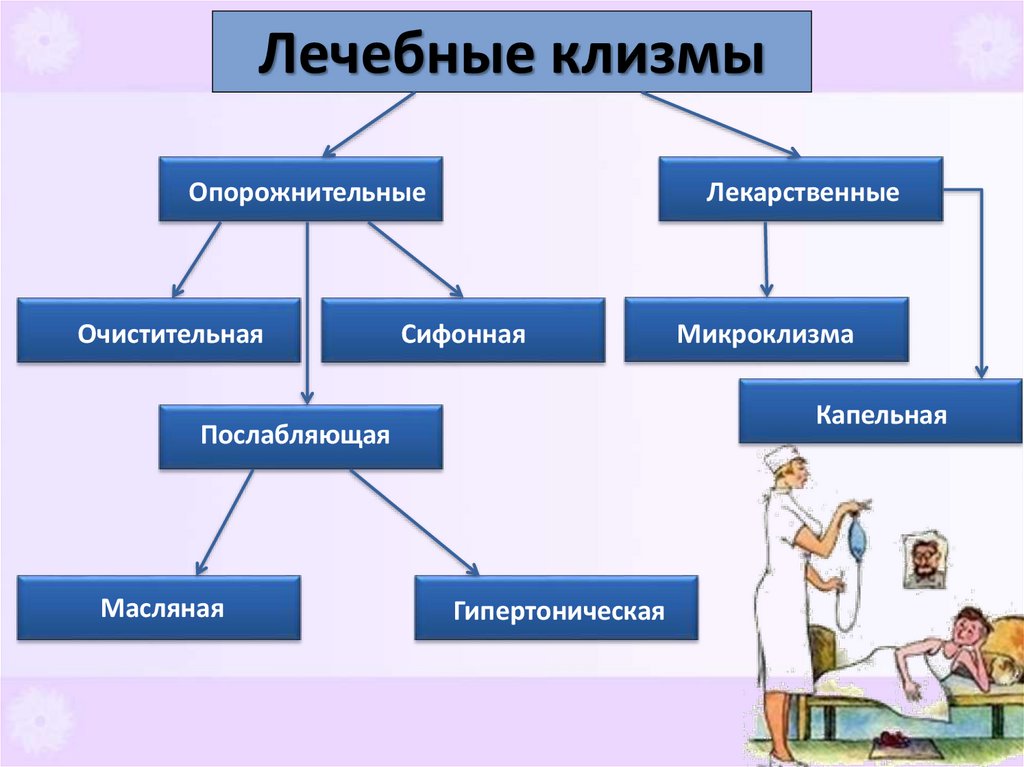 Лечебные клизмы

Опорожнительные

Лекарственные

Очистительная

Сифонная

Микроклизма

Капельная

Послабляющая

Масляная

Гипертоническая